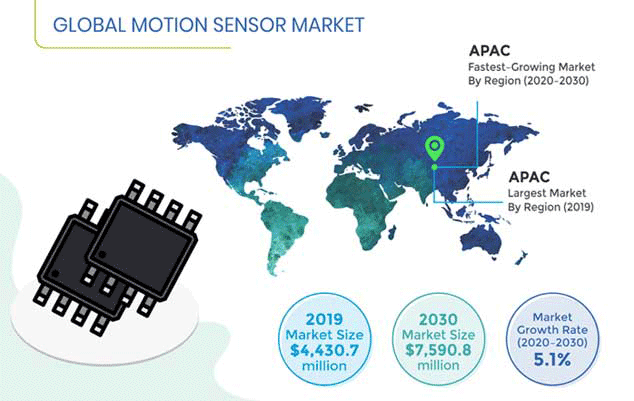 GLOBAL MOTION SENSOR MARKET

APAC
Fastest-Growing Market By Region (2020-2030)

APAC
Largest Market By Region (2019)

2019
Market Size
$4,430.7
million

2030
Market Size
$7,590.8
million

Market
Growth Rate
(2020-2030)
5.1%